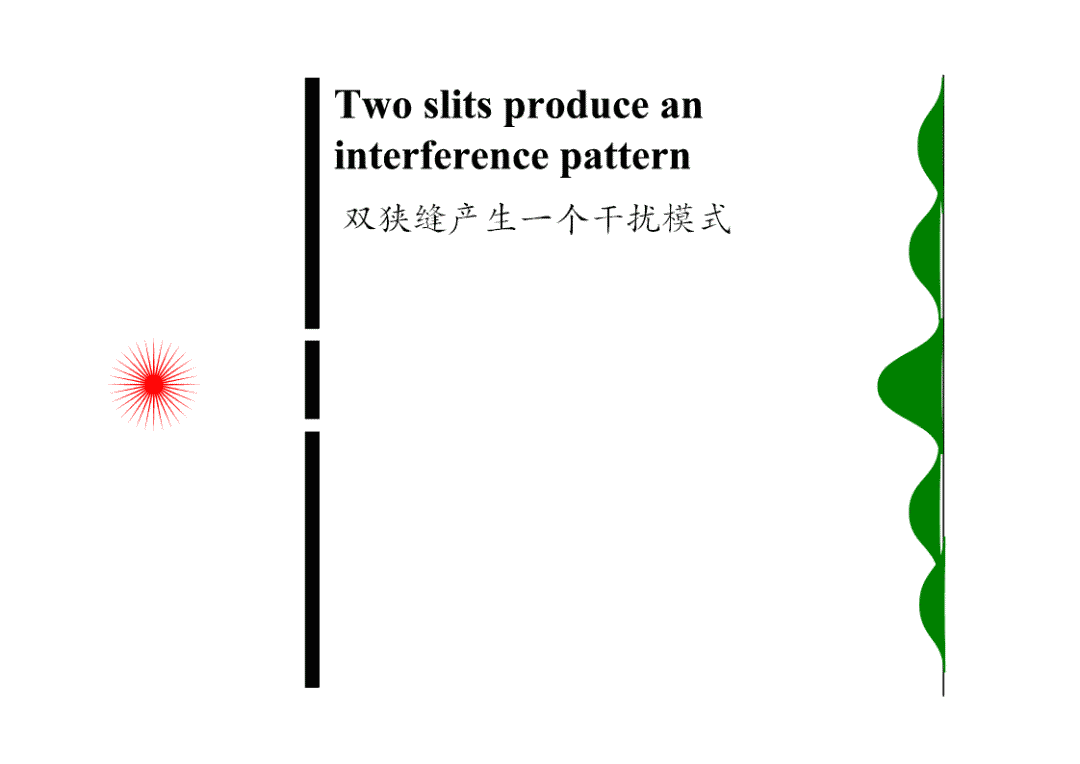 Two slits produce an interference pattern

双狭缝产生一个干扰模式